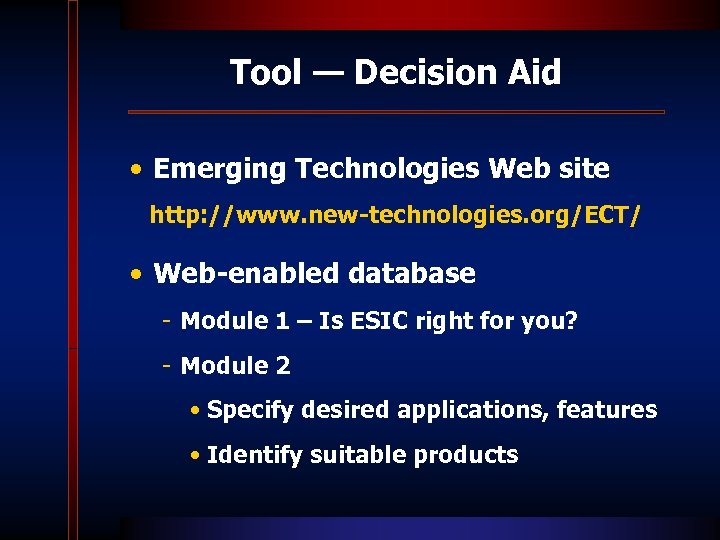 Tool — Decision Aid

• Emerging Technologies Web site

http://www.new-technologies.org/ECT/

• Web-enabled database

- Module 1 – Is ESIC right for you?

- Module 2

• Specify desired applications, features

• Identify suitable products